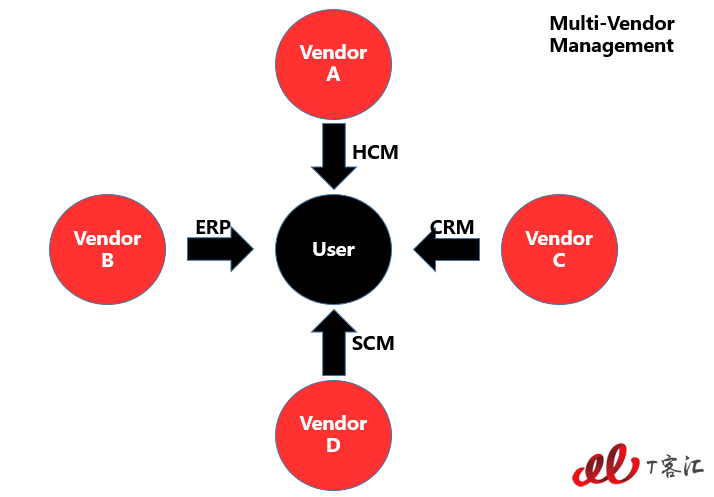 Multi-Vendor Management

Vendor A

HCM

Vendor B

ERP

User

CRM

Vendor C

SCM

Vendor D

T客汇